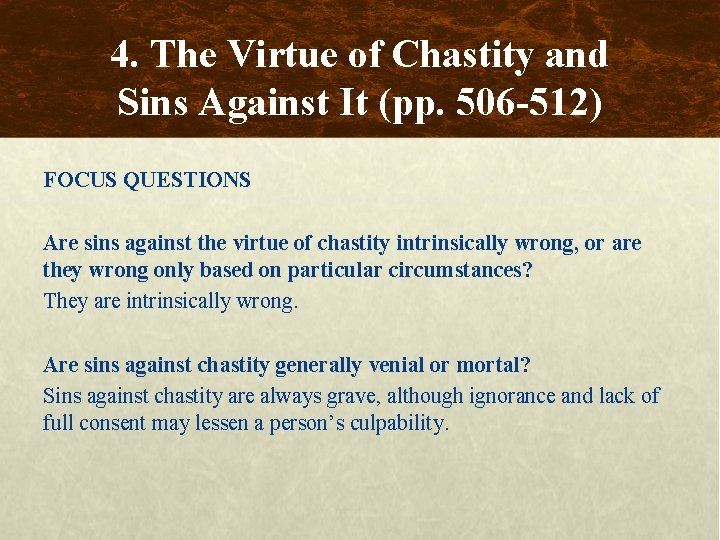 4. The Virtue of Chastity and Sins Against It (pp. 506-512)

FOCUS QUESTIONS

Are sins against the virtue of chastity intrinsically wrong, or are they wrong only based on particular circumstances?

They are intrinsically wrong.

Are sins against chastity generally venial or mortal?

Sins against chastity are always grave, although ignorance and lack of full consent may lessen a person's culpability.